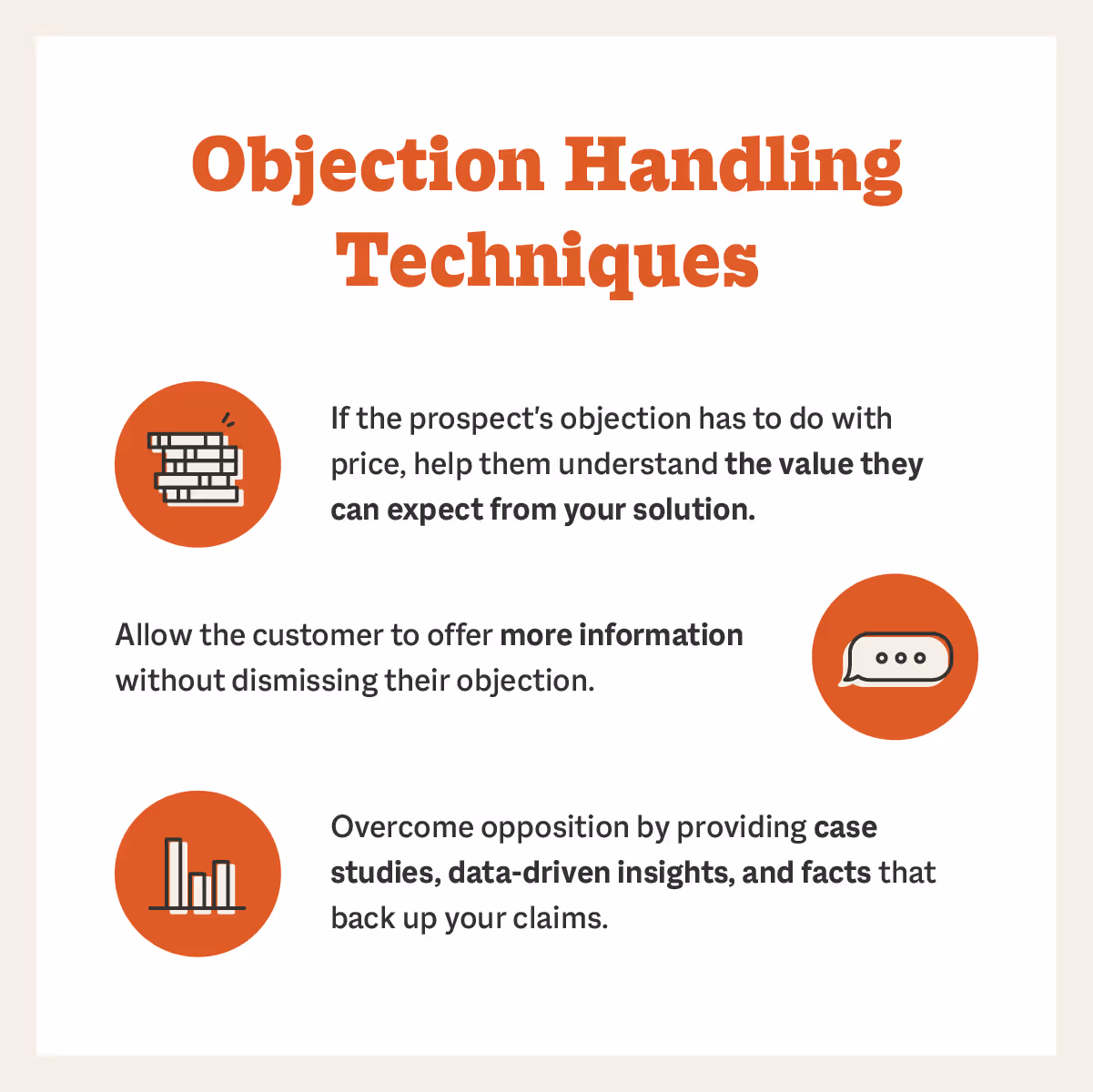 Objection Handling Techniques

If the prospect's objection has to do with price, help them understand the value they can expect from your solution.

Allow the customer to offer more information without dismissing their objection.

Overcome opposition by providing case studies, data-driven insights, and facts that back up your claims.